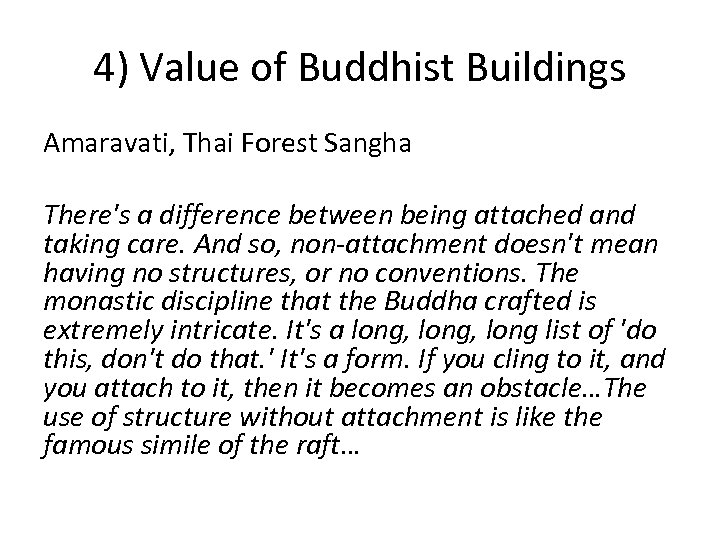 4) Value of Buddhist Buildings

Amaravati, Thai Forest Sangha

There's a difference between being attached and taking care. And so, non-attachment doesn't mean having no structures, or no conventions. The monastic discipline that the Buddha crafted is extremely intricate. It's a long, long, long list of 'do this, don't do that.' It's a form. If you cling to it, and you attach to it, then it becomes an obstacle…The use of structure without attachment is like the famous simile of the raft…